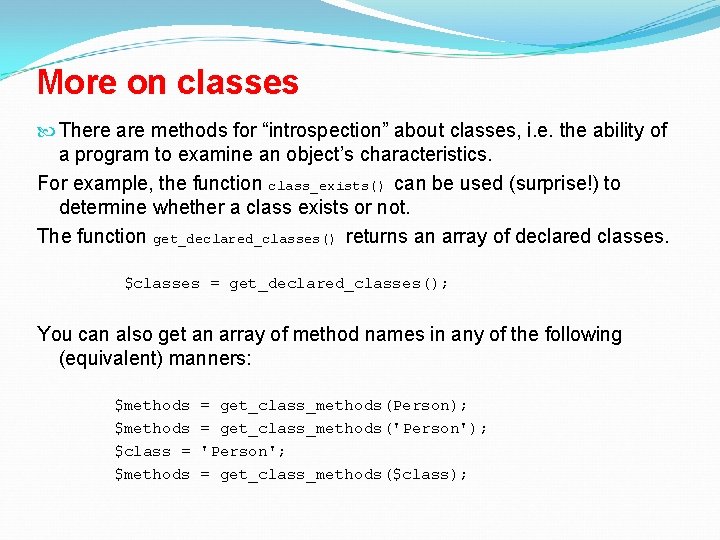 More on classes

There are methods for “introspection” about classes, i.e. the ability of a program to examine an object’s characteristics.

For example, the function class_exists() can be used (surprise!) to determine whether a class exists or not.

The function get_declared_classes() returns an array of declared classes.

$classes = get_declared_classes();

You can also get an array of method names in any of the following (equivalent) manners:

$methods = get_class_methods(Person);
$methods = get_class_methods('Person');
$class = 'Person';
$methods = get_class_methods($class);